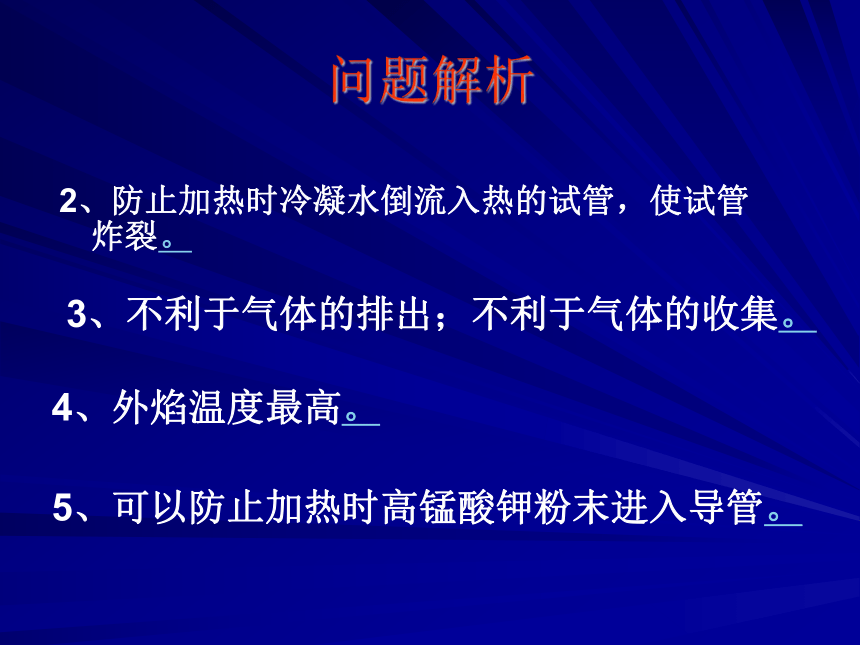 问题解析

2、防止加热时冷凝水倒流入热的试管，使试管炸裂。

3、不利于气体的排出；不利于气体的收集。

4、外焰温度最高。

5、可以防止加热时高锰酸钾粉末进入导管。